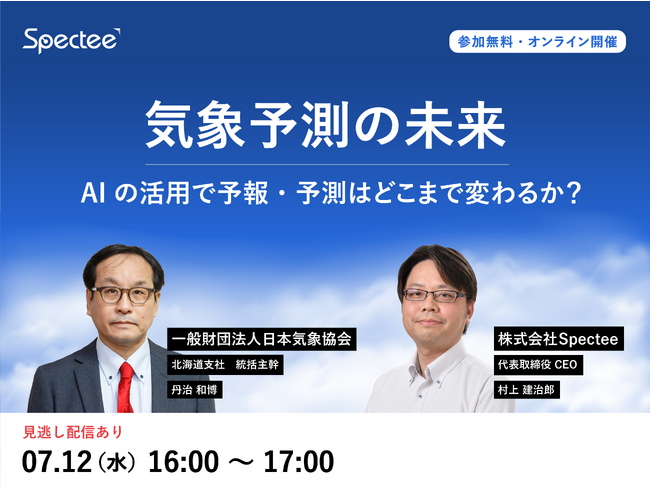 Spectee

参加無料・オンライン開催

気象予測の未来

AI の活用で予報・予測はどこまで変わるか？

一般財団法人日本気象協会

北海道支社　統括主幹

丹治 和博

株式会社Spectee

代表取締役 CEO

村上 建治郎

見逃し配信あり

07.12（水）16:00 ～ 17:00